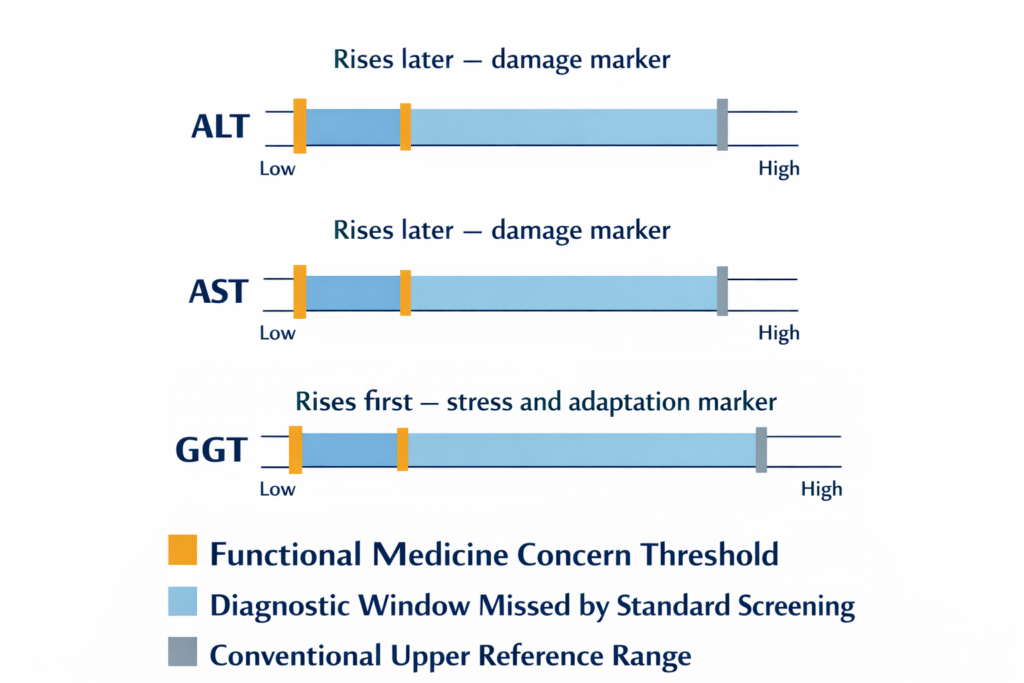 Rises later — damage marker

ALT

Low

High

Rises later — damage marker

AST

Low

High

Rises first — stress and adaptation marker

GGT

Low

High

Functional Medicine Concern Threshold

Diagnostic Window Missed by Standard Screening

Conventional Upper Reference Range